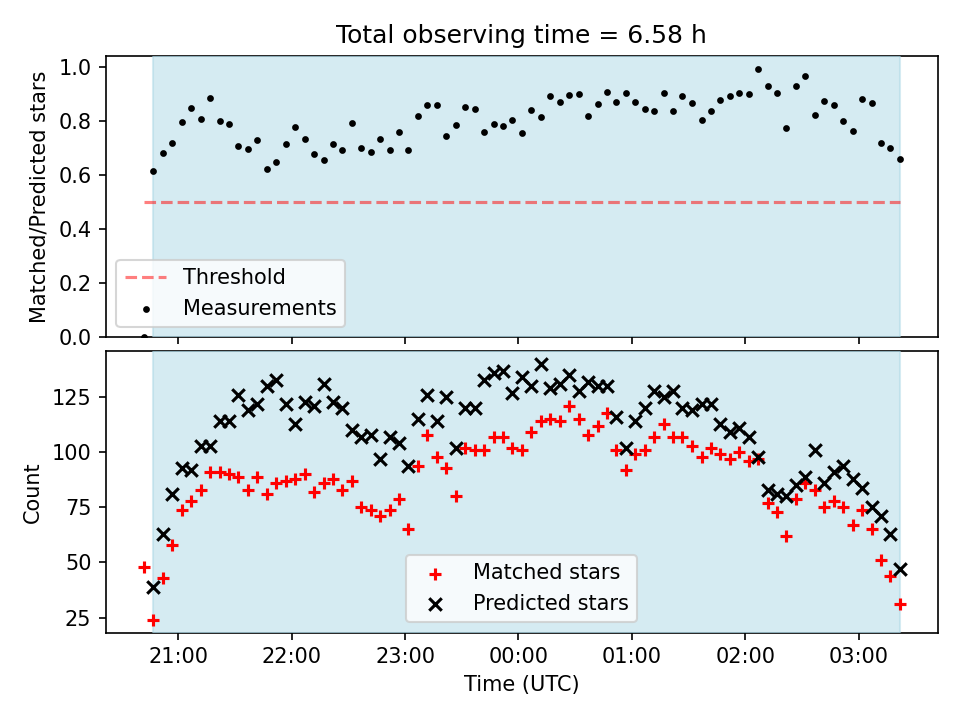 Total observing time = 6.58 h

Matched/Predicted stars

1.0
0.8
0.6
0.4
0.2
0.0

Threshold
Measurements

Count

125
100
75
50
25

Matched stars
Predicted stars

21:00
22:00
23:00
00:00
01:00
02:00
03:00

Time (UTC)